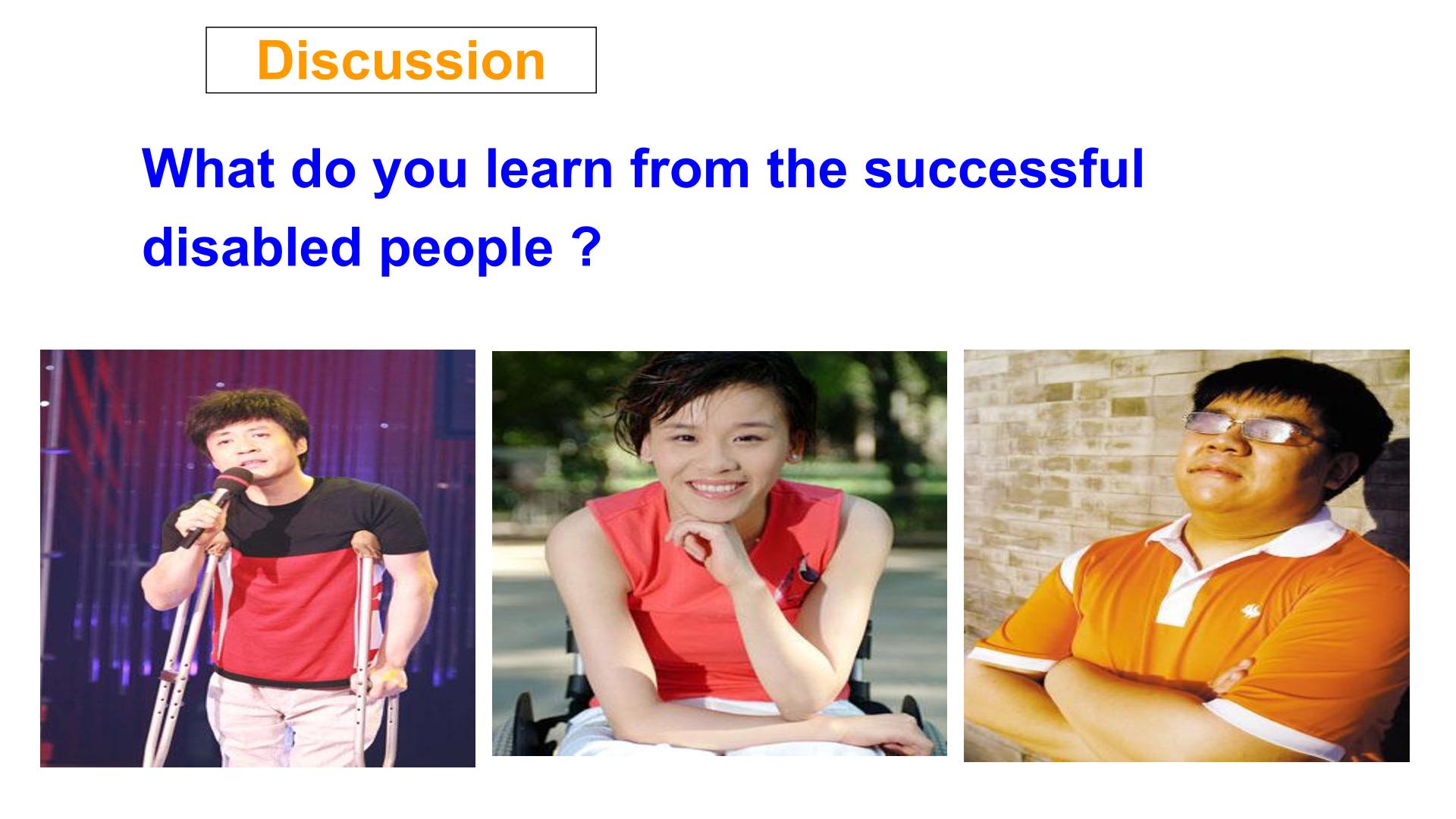 Discussion

What do you learn from the successful disabled people ?